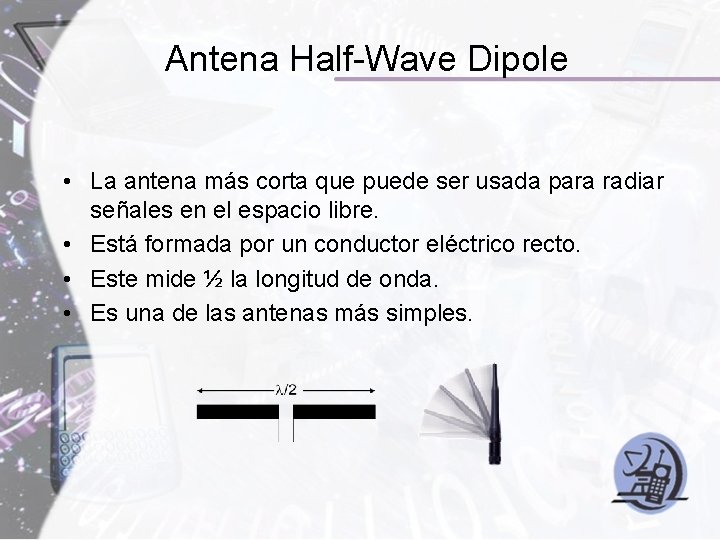 Antena Half-Wave Dipole

• La antena más corta que puede ser usada para radiar señales en el espacio libre.
• Está formada por un conductor eléctrico recto.
• Este mide ½ la longitud de onda.
• Es una de las antenas más simples.

$\lambda/2$